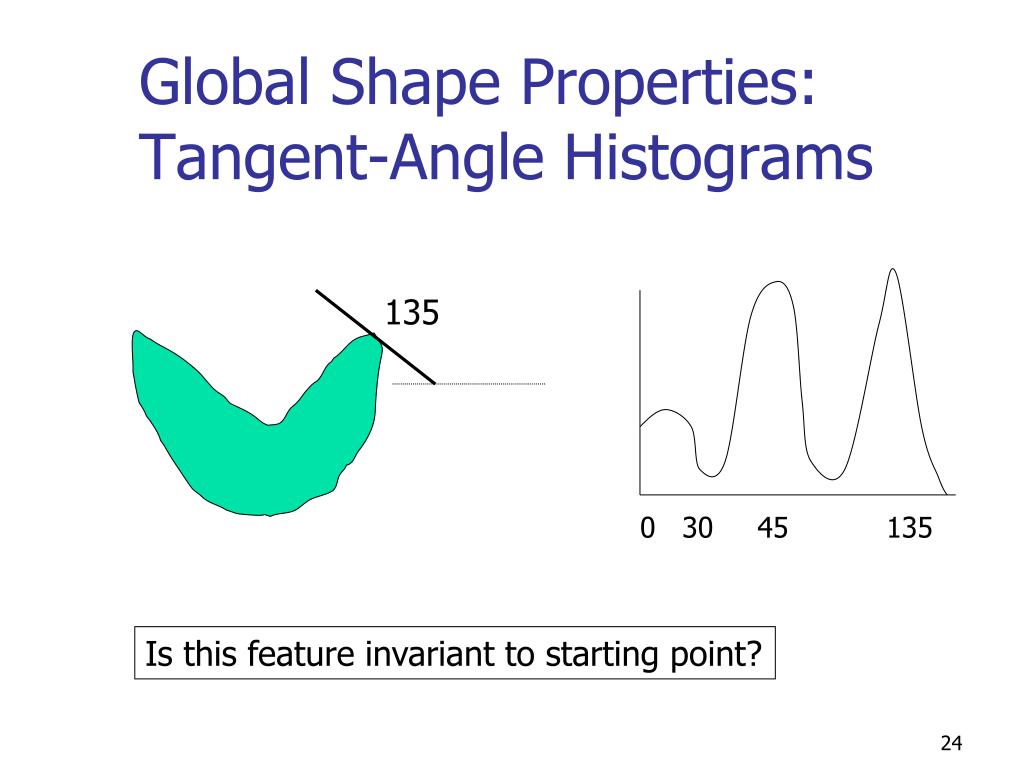 Global Shape Properties: Tangent-Angle Histograms

135

0 30 45 135

Is this feature invariant to starting point?

24